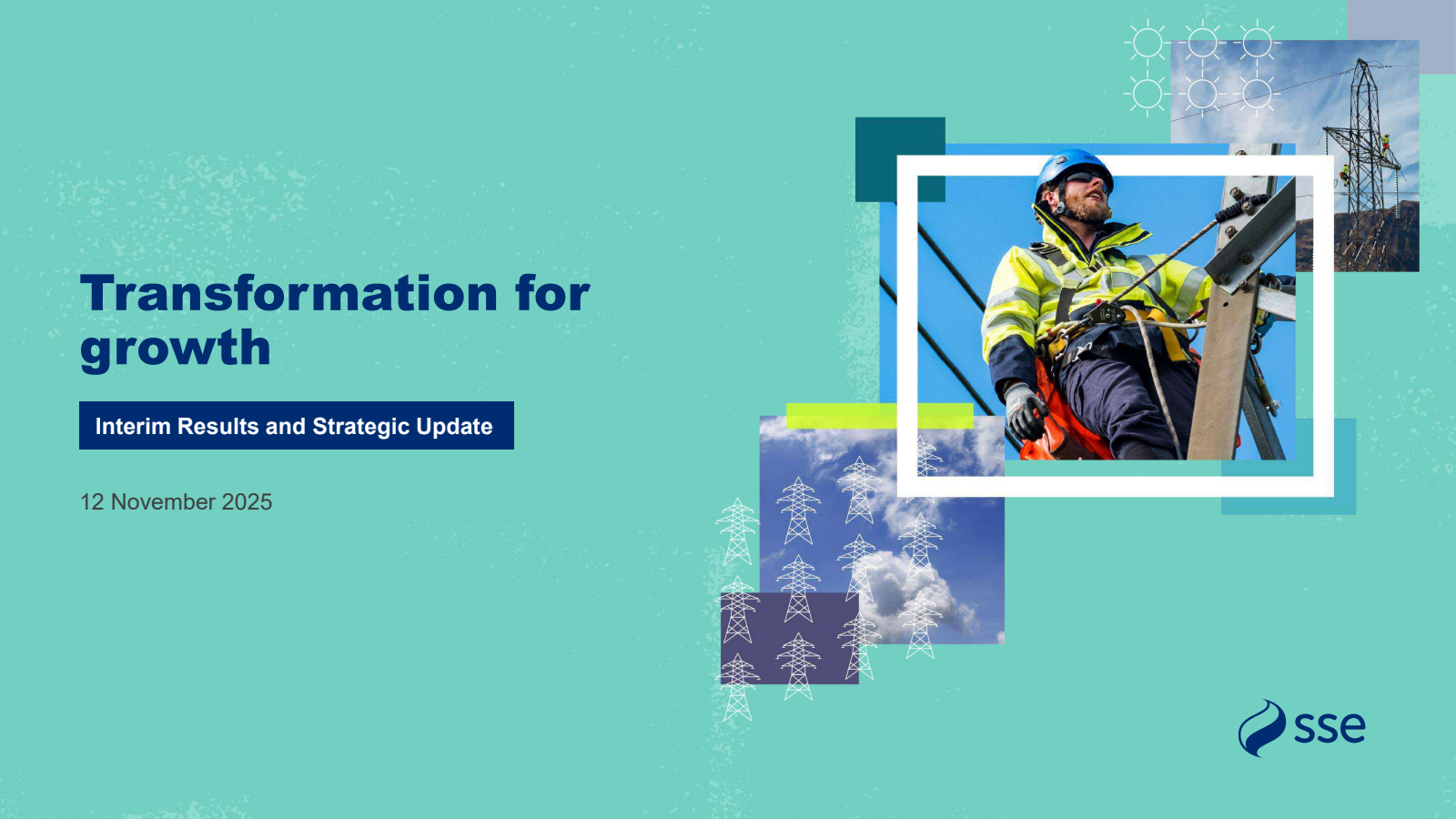 Transformation for growth

Interim Results and Strategic Update

12 November 2025

sse